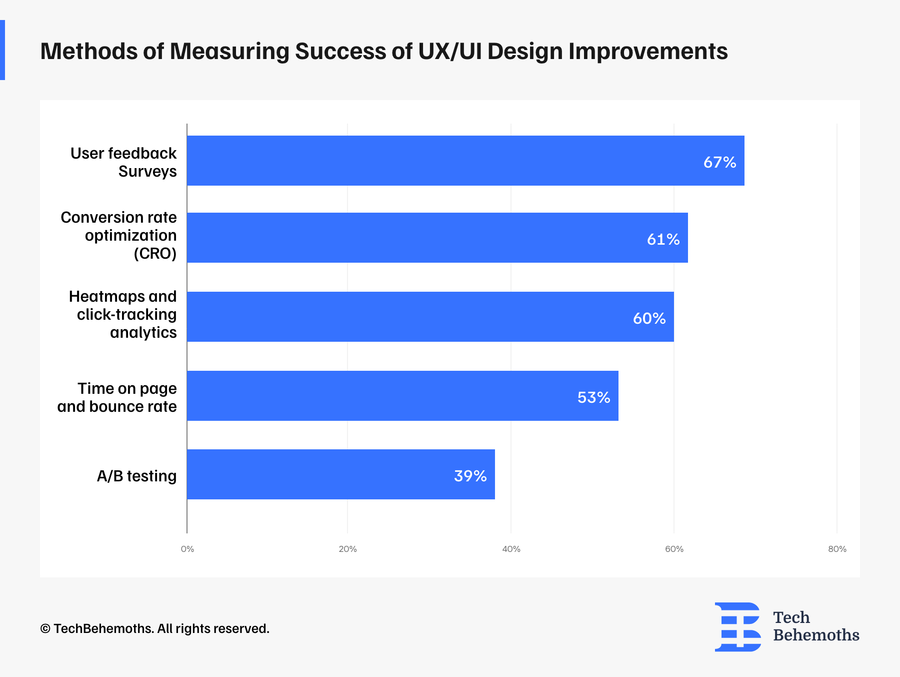 Methods of Measuring Success of UX/UI Design Improvements

User feedback Surveys
67%

Conversion rate optimization (CRO)
61%

Heatmaps and click-tracking analytics
60%

Time on page and bounce rate
53%

A/B testing
39%

0%
20%
40%
60%
80%

© TechBehemoths. All rights reserved.

Tech Behemoths